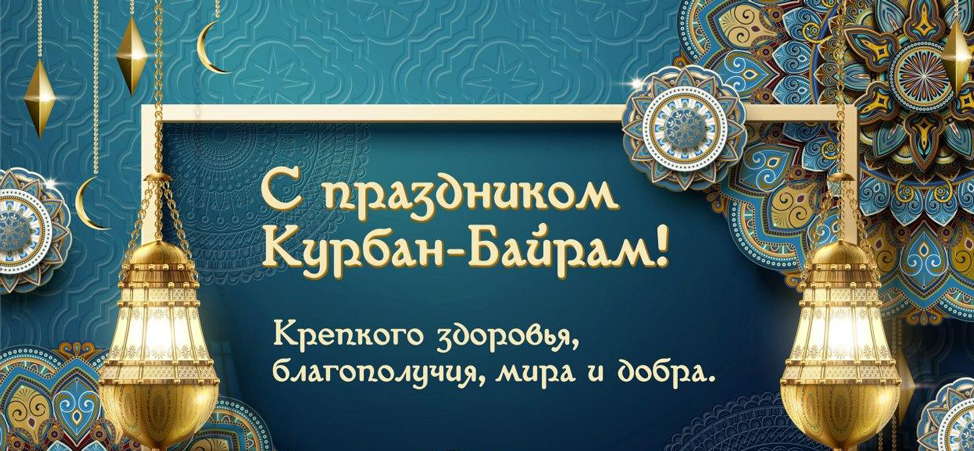 С праздником Курбан-Байрам!

Крепкого здоровья, благополучия, мира и добра.